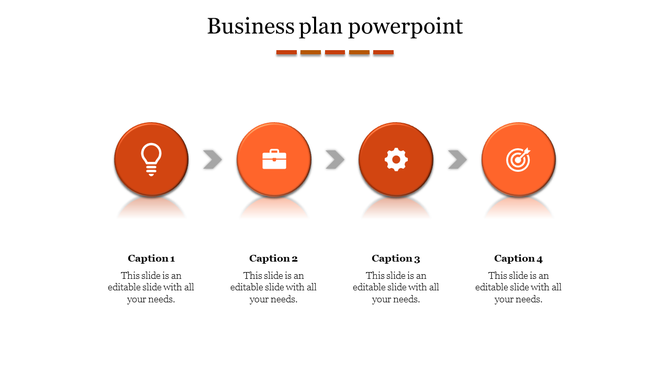 Business plan powerpoint

Caption 1
This slide is an editable slide with all your needs.

Caption 2
This slide is an editable slide with all your needs.

Caption 3
This slide is an editable slide with all your needs.

Caption 4
This slide is an editable slide with all your needs.